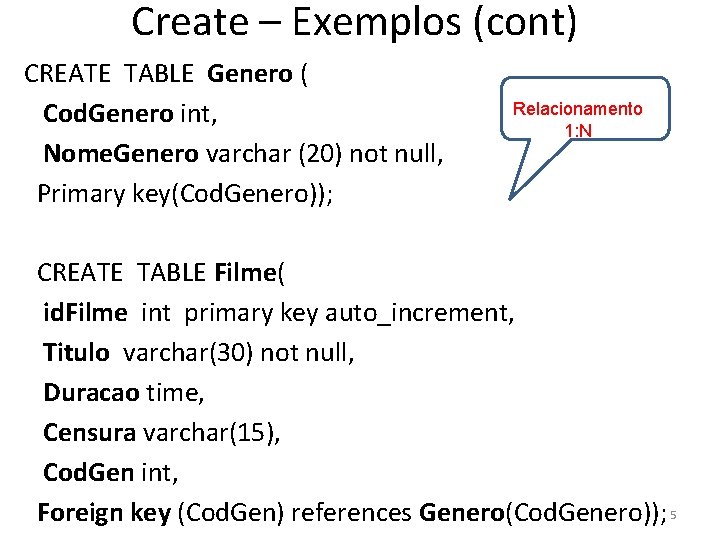 Create – Exemplos (cont)

CREATE TABLE Genero (
CodGenero int,
NomeGenero varchar (20) not null,
Primary key(CodGenero));

Relacionamento 1:N

CREATE TABLE Filme(
idFilme int primary key auto_increment,
Titulo varchar(30) not null,
Duracao time,
Censura varchar(15),
CodGen int,
Foreign key (CodGen) references Genero(CodGenero));

5